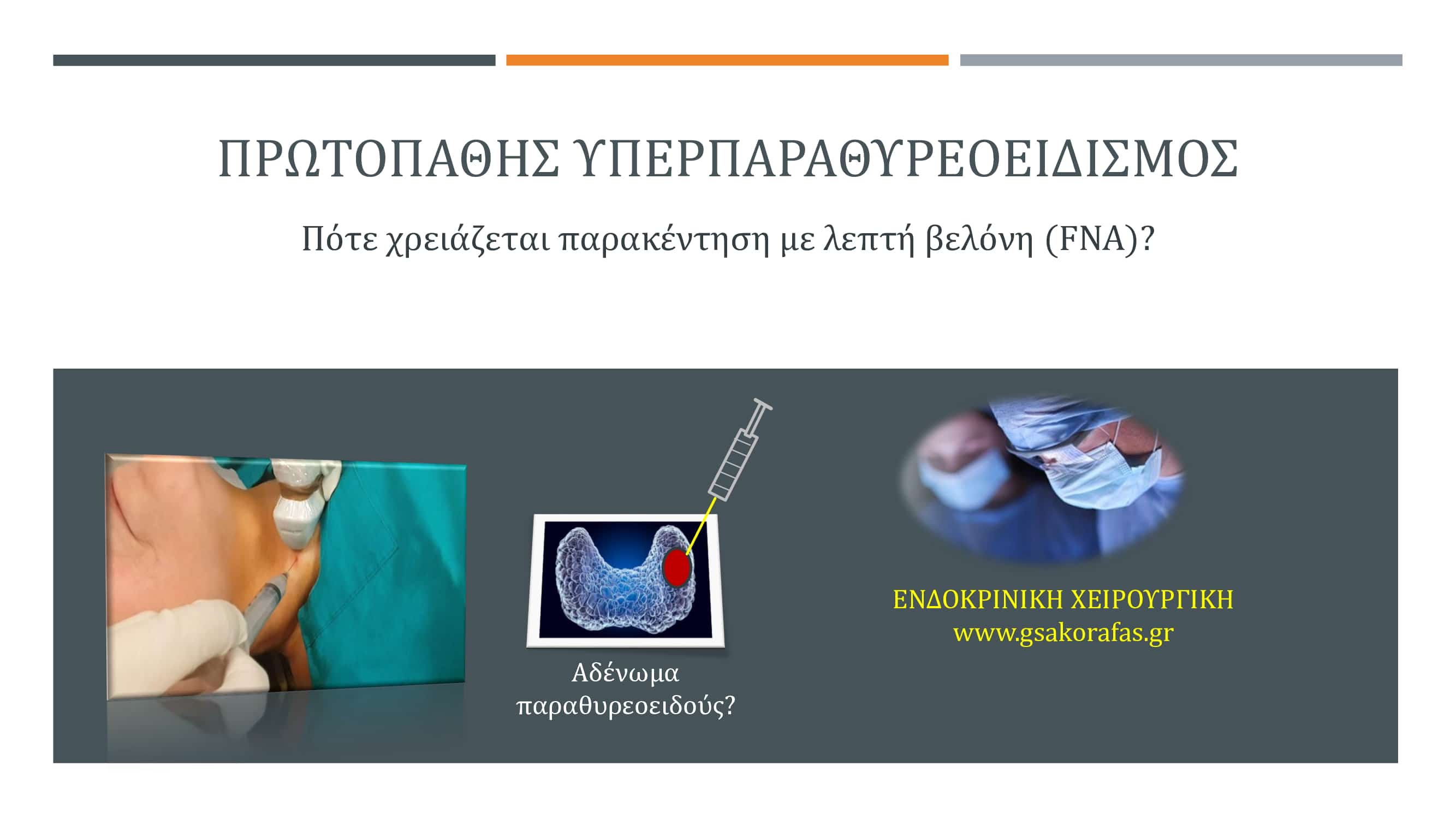 ΠΡΩΤΟΠΑΘΗΣ ΥΠΕΡΠΑΡΑΘΥΡΕΟΕΙΔΙΣΜΟΣ

Πότε χρειάζεται παρακέντηση με λεπτή βελόνη (FNA)?

Αδένωμα παραθυρεοειδούς?

ΕΝΔΟΚΡΙΝΙΚΗ ΧΕΙΡΟΥΡΓΙΚΗ
www.gsakorafas.gr